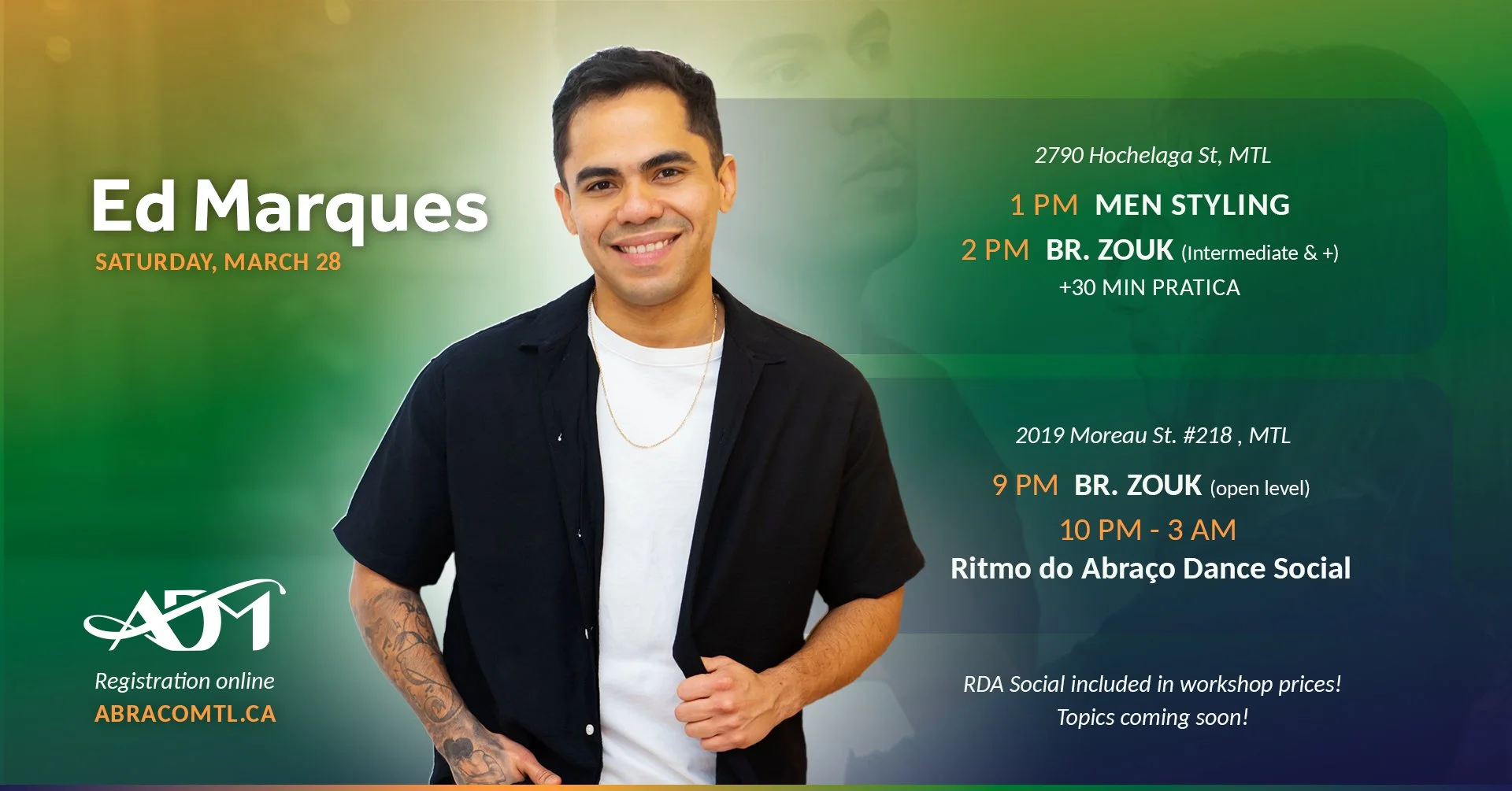 Ed Marques
SATURDAY, MARCH 28

ADM

Registration online
ABRACOMTL.CA

2790 Hochelaga St, MTL

1 PM MEN STYLING
2 PM BR. ZOUK (Intermediate & +)
+30 MIN PRATICA

2019 Moreau St. #218 , MTL

9 PM BR. ZOUK (open level)
10 PM - 3 AM
Ritmo do Abraço Dance Social

RDA Social included in workshop prices!
Topics coming soon!